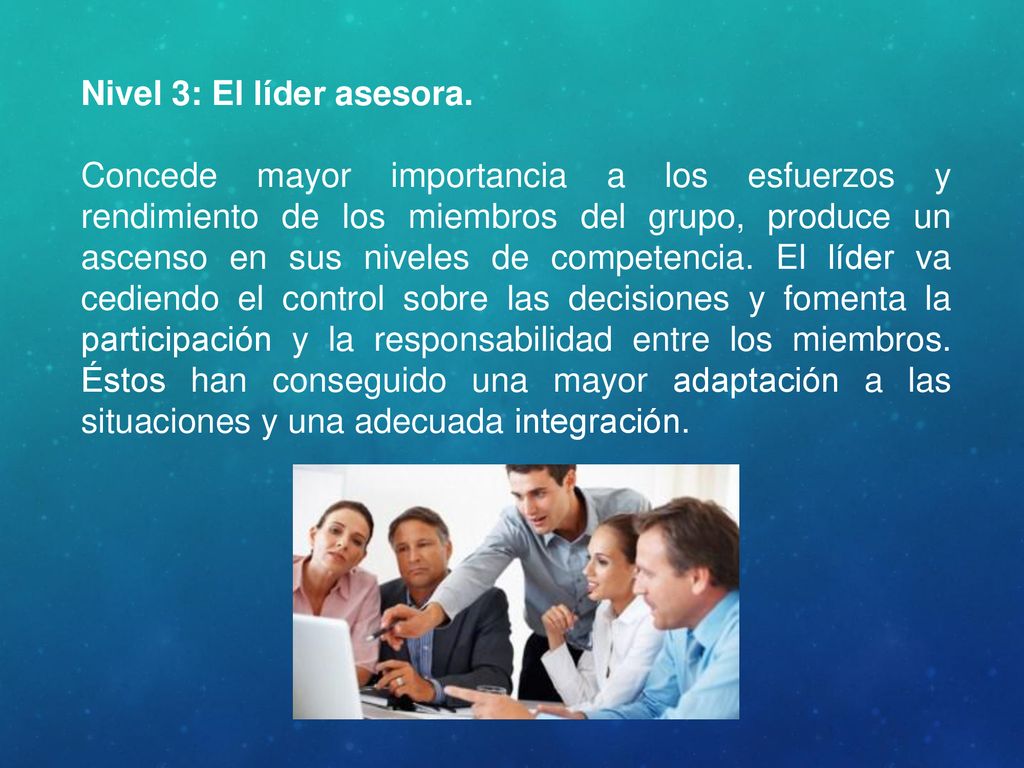 Nivel 3: El líder asesora.

Concede mayor importancia a los esfuerzos y rendimiento de los miembros del grupo, produce un ascenso en sus niveles de competencia. El líder va cediendo el control sobre las decisiones y fomenta la participación y la responsabilidad entre los miembros. Éstos han conseguido una mayor adaptación a las situaciones y una adecuada integración.